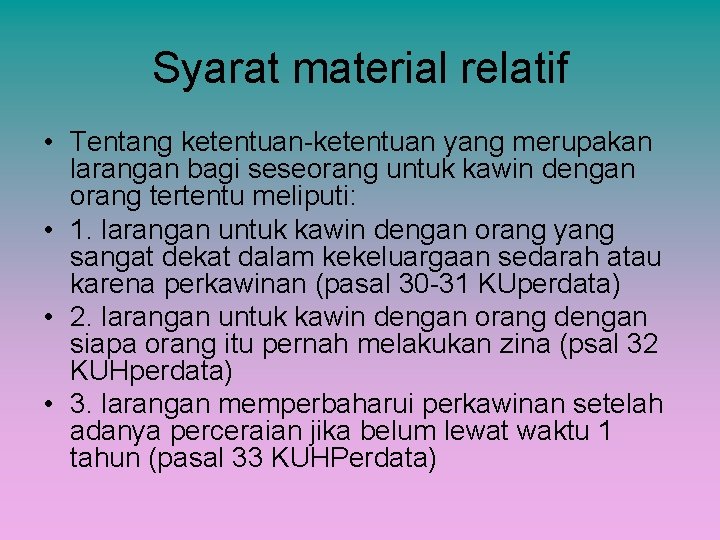 Syarat material relatif

• Tentang ketentuan-ketentuan yang merupakan larangan bagi seseorang untuk kawin dengan orang tertentu meliputi:
• 1. larangan untuk kawin dengan orang yang sangat dekat dalam kekeluargaan sedarah atau karena perkawinan (pasal 30-31 KUperdata)
• 2. larangan untuk kawin dengan orang dengan siapa orang itu pernah melakukan zina (psal 32 KUHperdata)
• 3. larangan memperbaharui perkawinan setelah adanya perceraian jika belum lewat waktu 1 tahun (pasal 33 KUHPerdata)